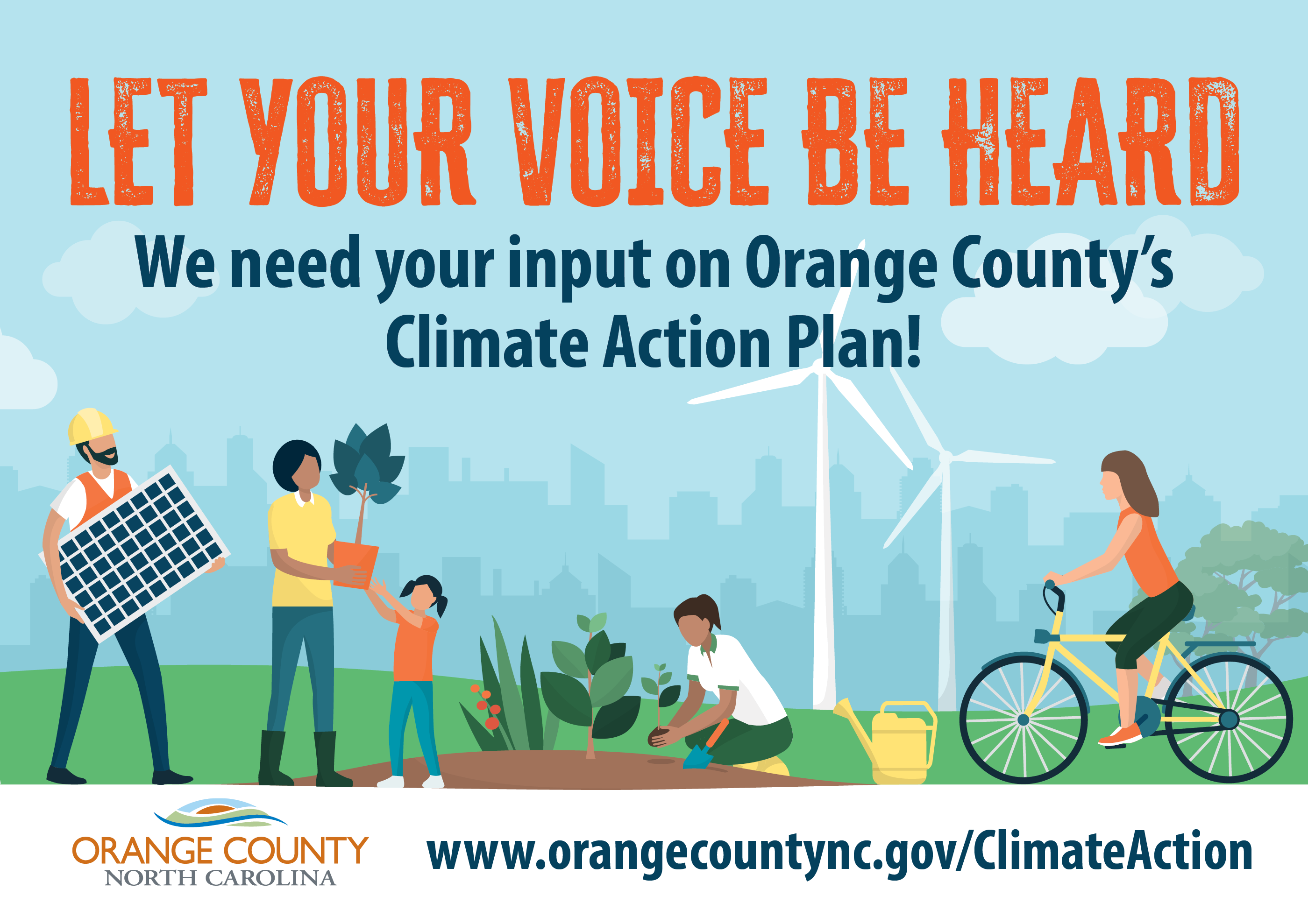 LET YOUR VOICE BE HEARD

We need your input on Orange County's Climate Action Plan!

ORANGE COUNTY
NORTH CAROLINA

www.orangecountync.gov/ClimateAction